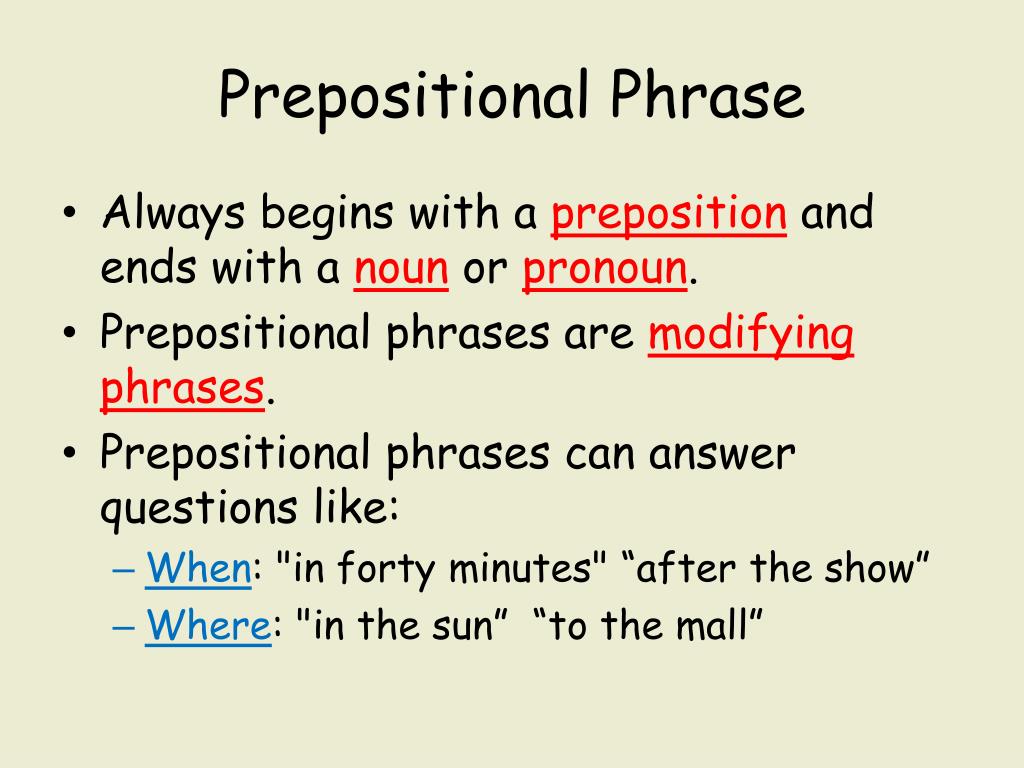 Prepositional Phrase

• Always begins with a preposition and ends with a noun or pronoun.
• Prepositional phrases are modifying phrases.
• Prepositional phrases can answer questions like:
– When: "in forty minutes" “after the show”
– Where: "in the sun”  “to the mall”